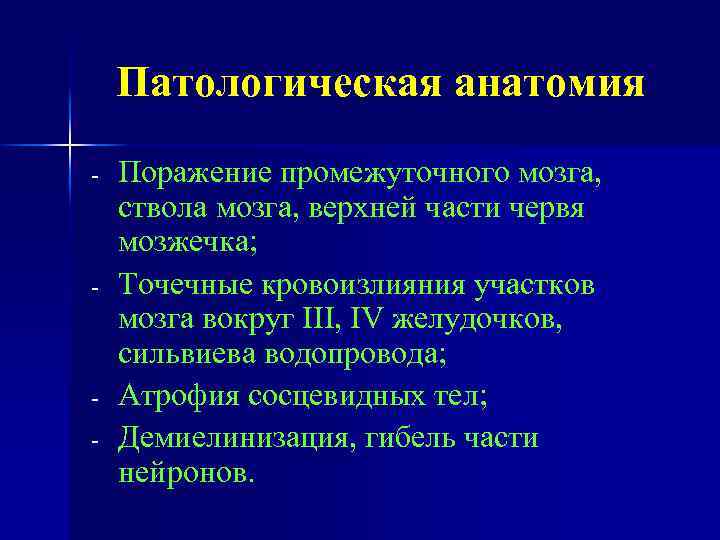 Патологическая анатомия

- Поражение промежуточного мозга, ствола мозга, верхней части червя мозжечка;
- Точечные кровоизлияния участков мозга вокруг III, IV желудочков, сильвиева водопровода;
- Атрофия сосцевидных тел;
- Демиелинизация, гибель части нейронов.